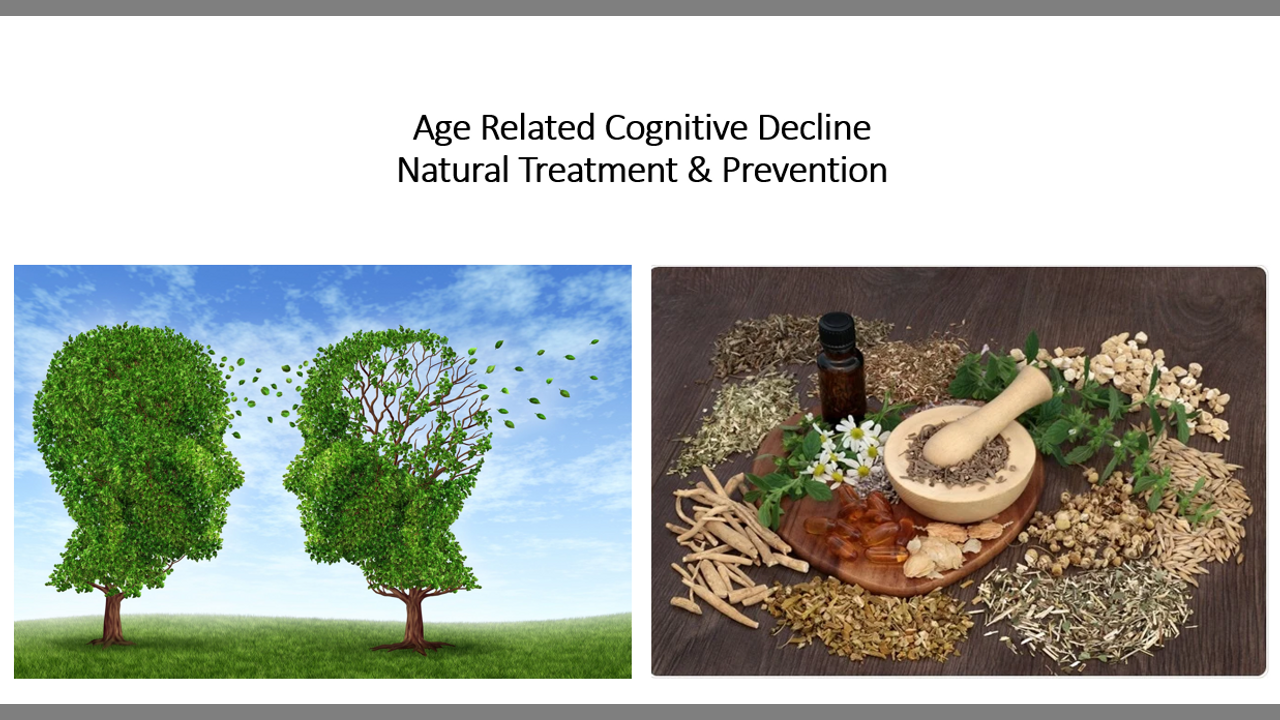 Age Related Cognitive Decline
Natural Treatment & Prevention